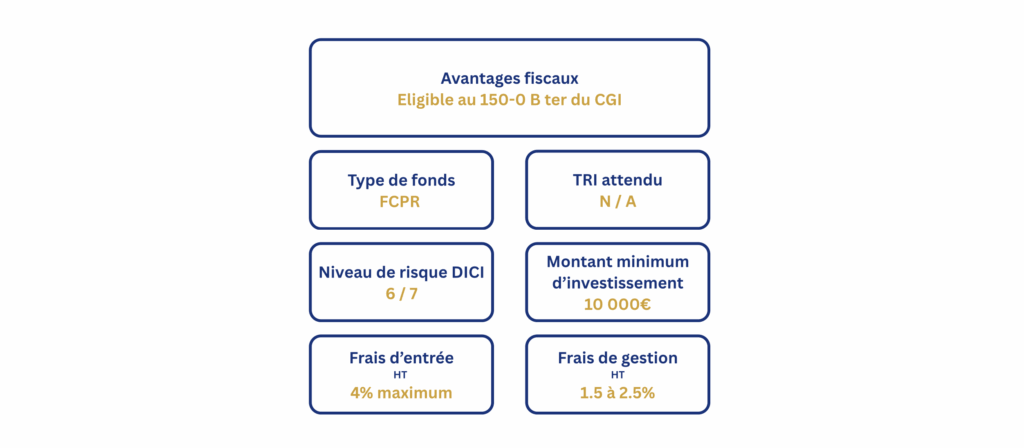 Avantages fiscaux
Eligible au 150-0 B ter du CGI

Type de fonds
FCPR

TRI attendu
N / A

Niveau de risque DICI
6 / 7

Montant minimum d'investissement
10 000€

Frais d'entrée
HT
4% maximum

Frais de gestion
HT
1.5 à 2.5%